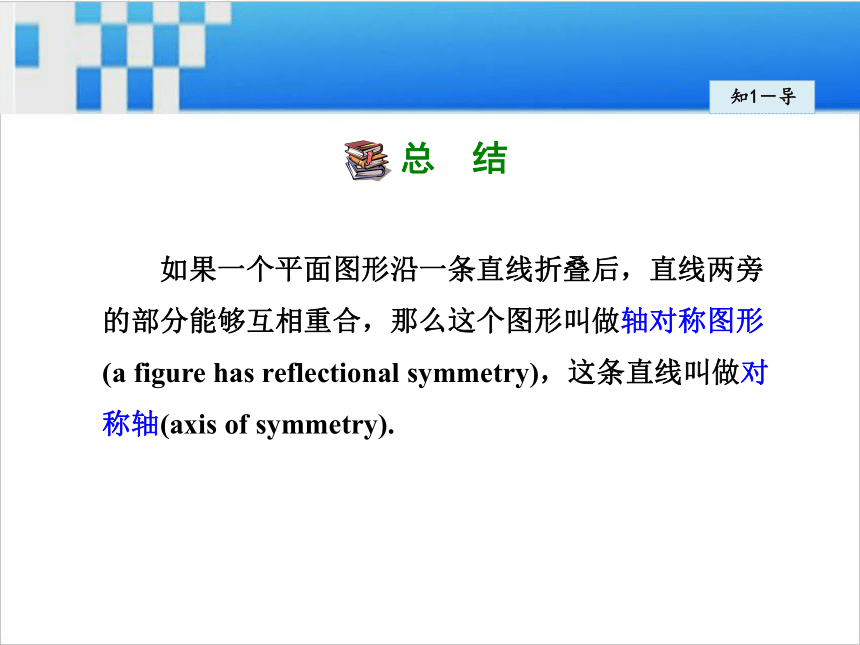 知1－导

总 结

如果一个平面图形沿一条直线折叠后，直线两旁的部分能够互相重合，那么这个图形叫做轴对称图形(a figure has reflectional symmetry)，这条直线叫做对称轴(axis of symmetry).